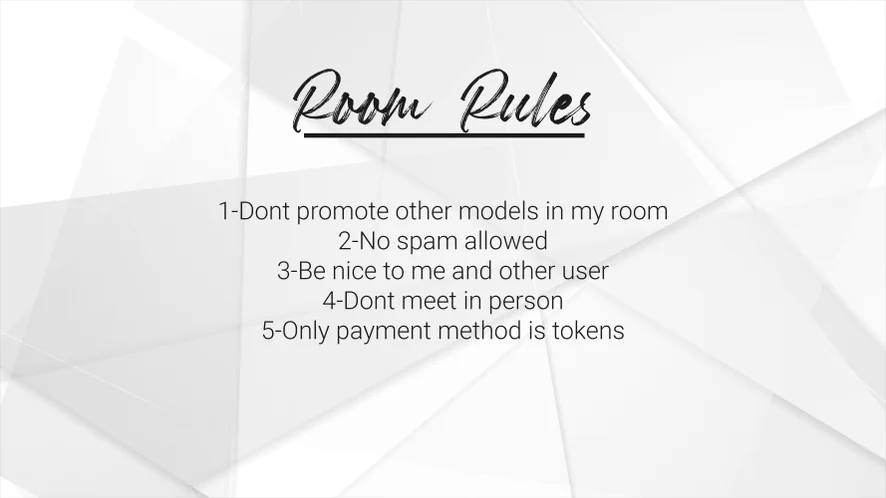 Room Rules

1-Dont promote other models in my room
2-No spam allowed
3-Be nice to me and other user
4-Dont meet in person
5-Only payment method is tokens